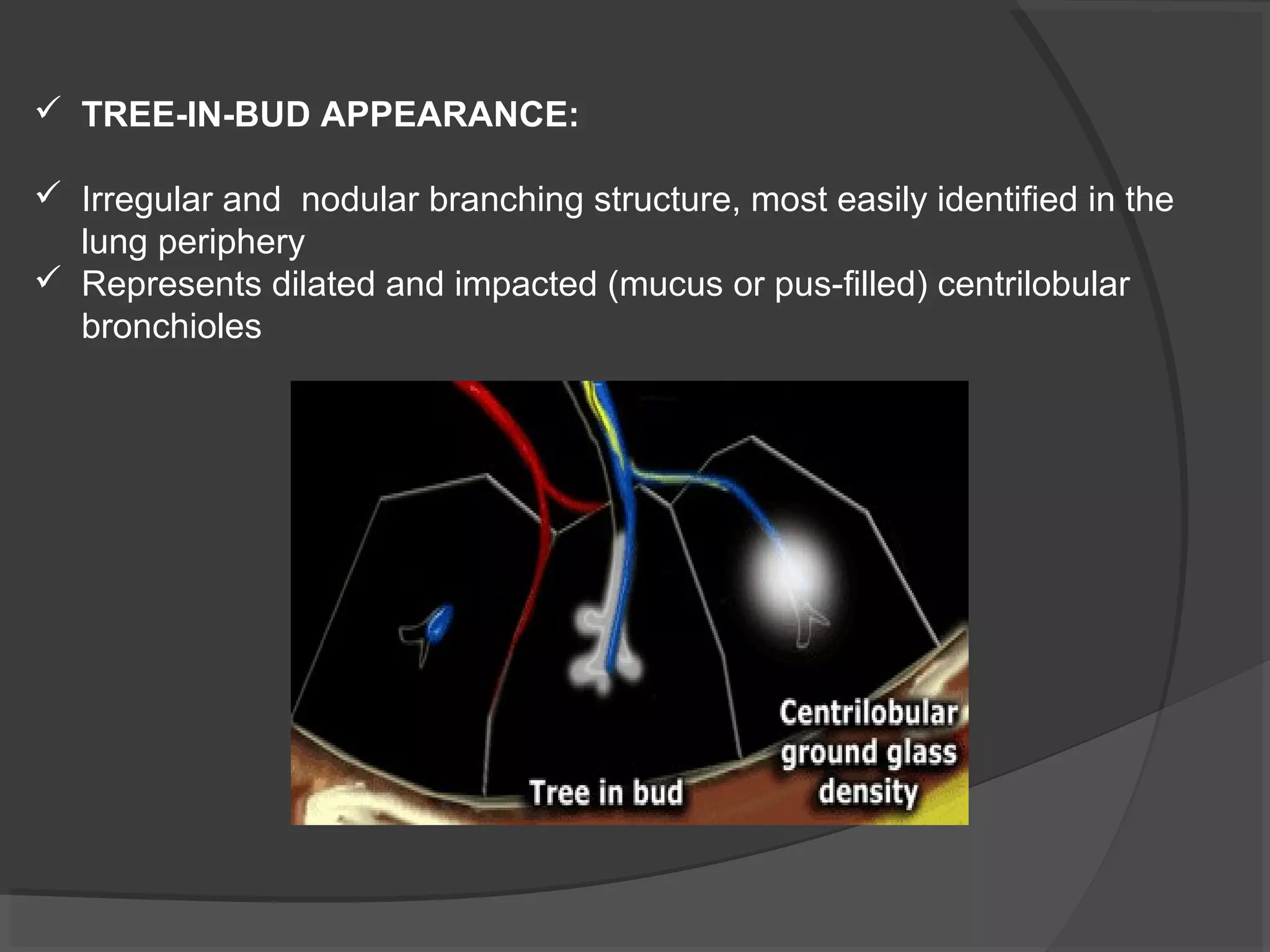 ✓ TREE-IN-BUD APPEARANCE:

✓ Irregular and nodular branching structure, most easily identified in the lung periphery
✓ Represents dilated and impacted (mucus or pus-filled) centrilobular bronchioles

Tree in bud

Centrilobular ground glass density